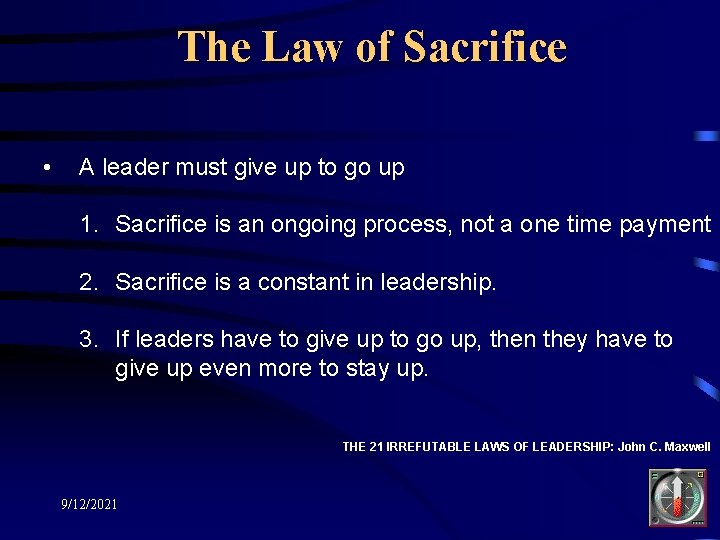 The Law of Sacrifice

• A leader must give up to go up

1. Sacrifice is an ongoing process, not a one time payment

2. Sacrifice is a constant in leadership.

3. If leaders have to give up to go up, then they have to give up even more to stay up.

THE 21 IRREFUTABLE LAWS OF LEADERSHIP: John C. Maxwell

9/12/2021